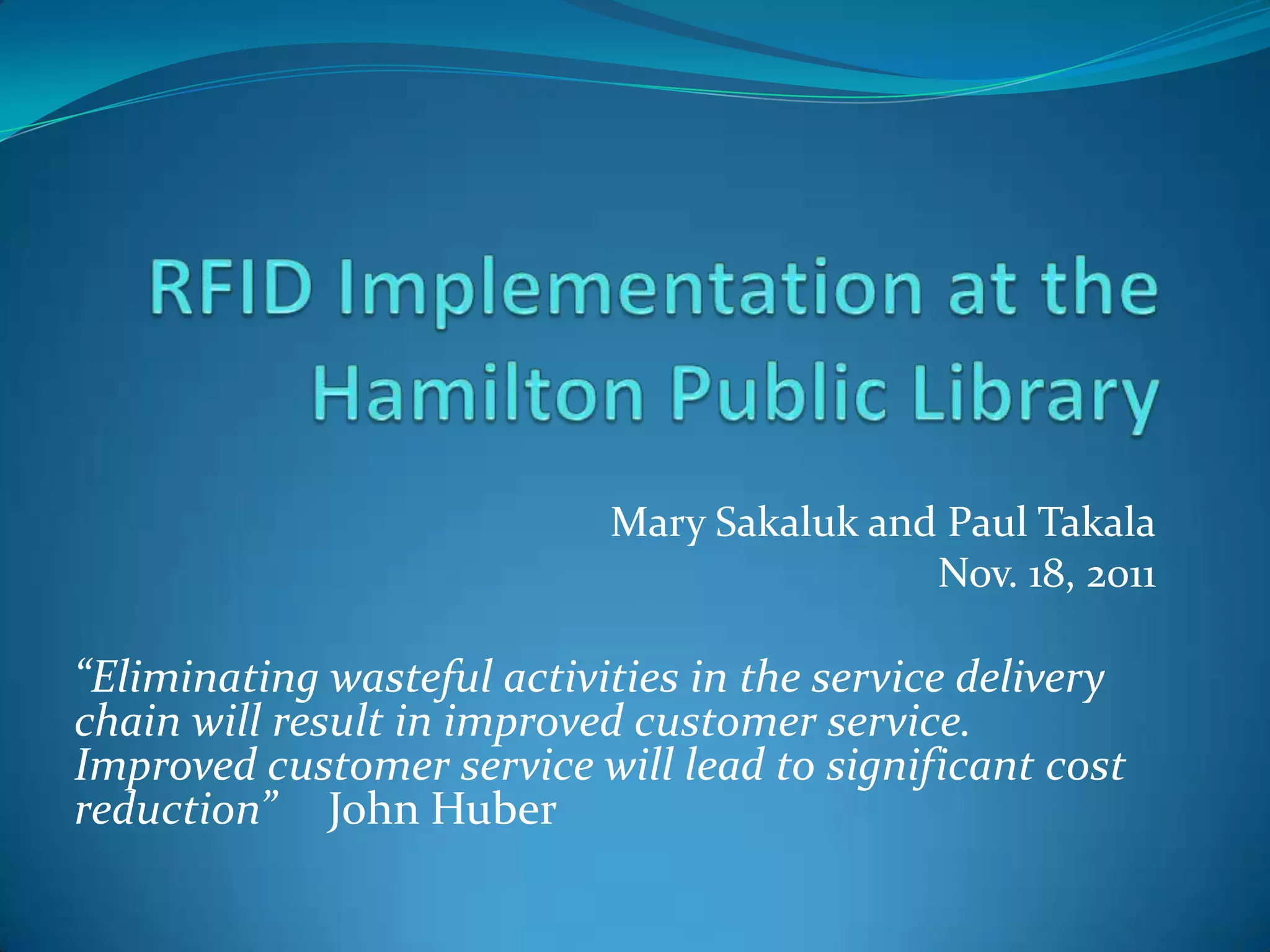 RFID Implementation at the Hamilton Public Library

Mary Sakaluk and Paul Takala
Nov. 18, 2011

“Eliminating wasteful activities in the service delivery chain will result in improved customer service. Improved customer service will lead to significant cost reduction” John Huber